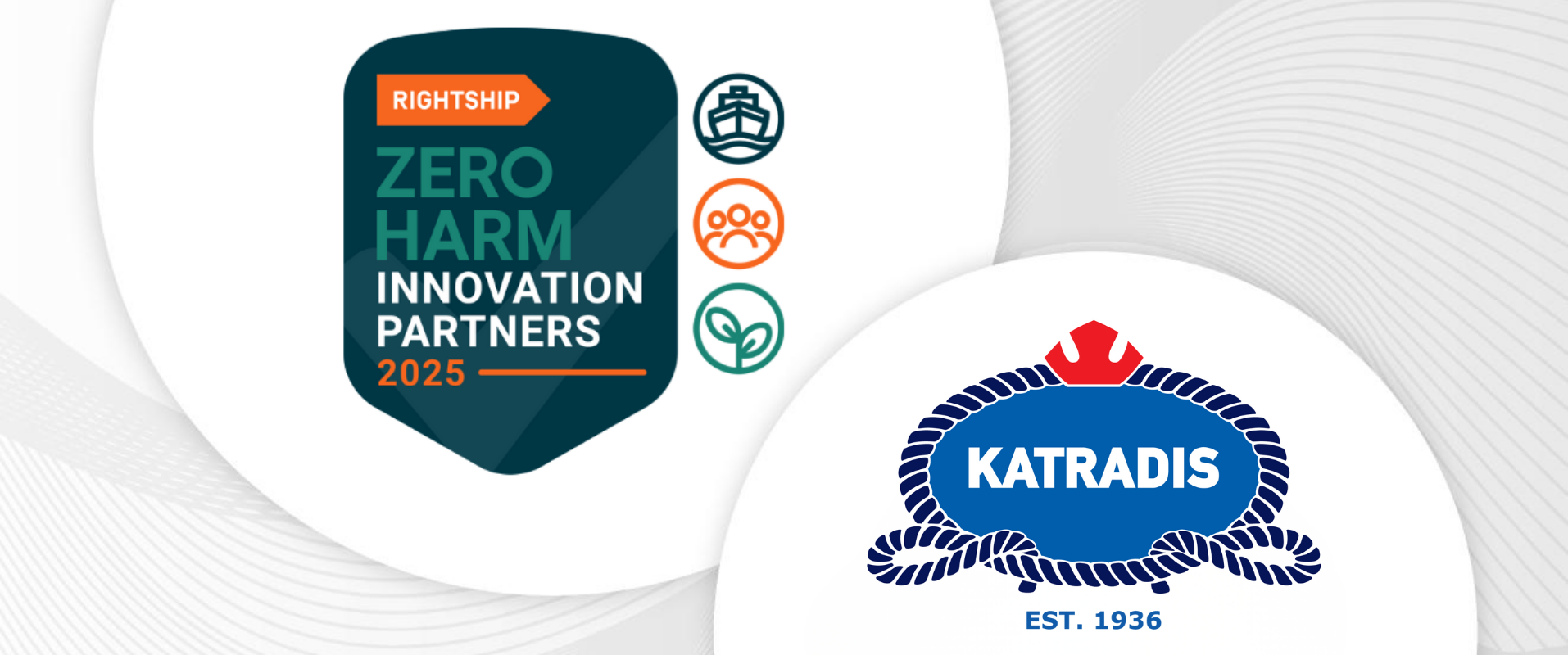 RIGHTSHIP
ZERO
HARM
INNOVATION
PARTNERS
2025

KATRADIS
EST. 1936